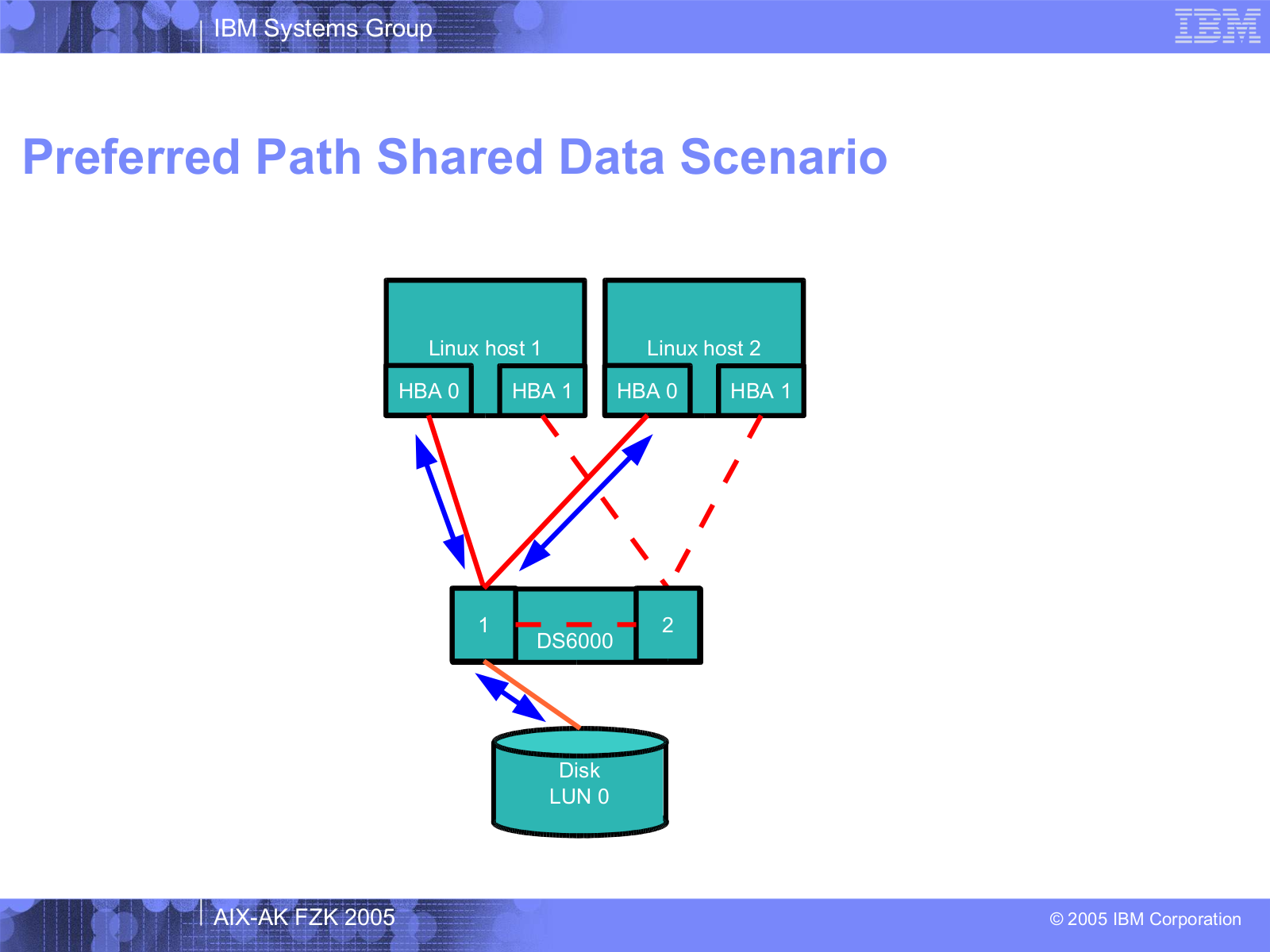 IBM Systems Group

IBM

Preferred Path Shared Data Scenario

Linux host 1

HBA 0

HBA 1

Linux host 2

HBA 0

HBA 1

1

DS6000

2

Disk
LUN 0

AIX-AK FZK 2005

© 2005 IBM Corporation